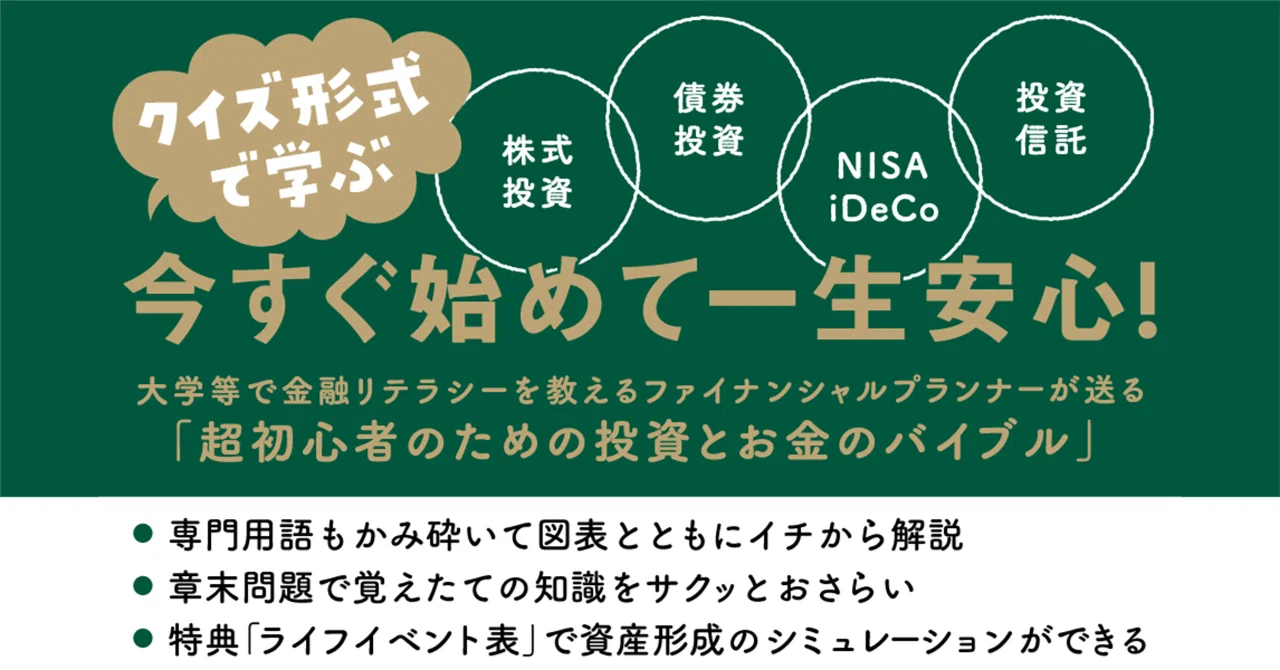 クイズ形式で学ぶ

株式投資

債券投資

NISA iDeCo

投資信託

今すぐ始めて一生安心!

大学等で金融リテラシーを教えるファイナンシャルプランナーが送る
「超初心者のための投資とお金のバイブル」

● 専門用語もかみ砕いて図表とともにイチから解説
● 章末問題で覚えたての知識をサクッとおさらい
● 特典「ライフイベント表」で資産形成のシミュレーションができる